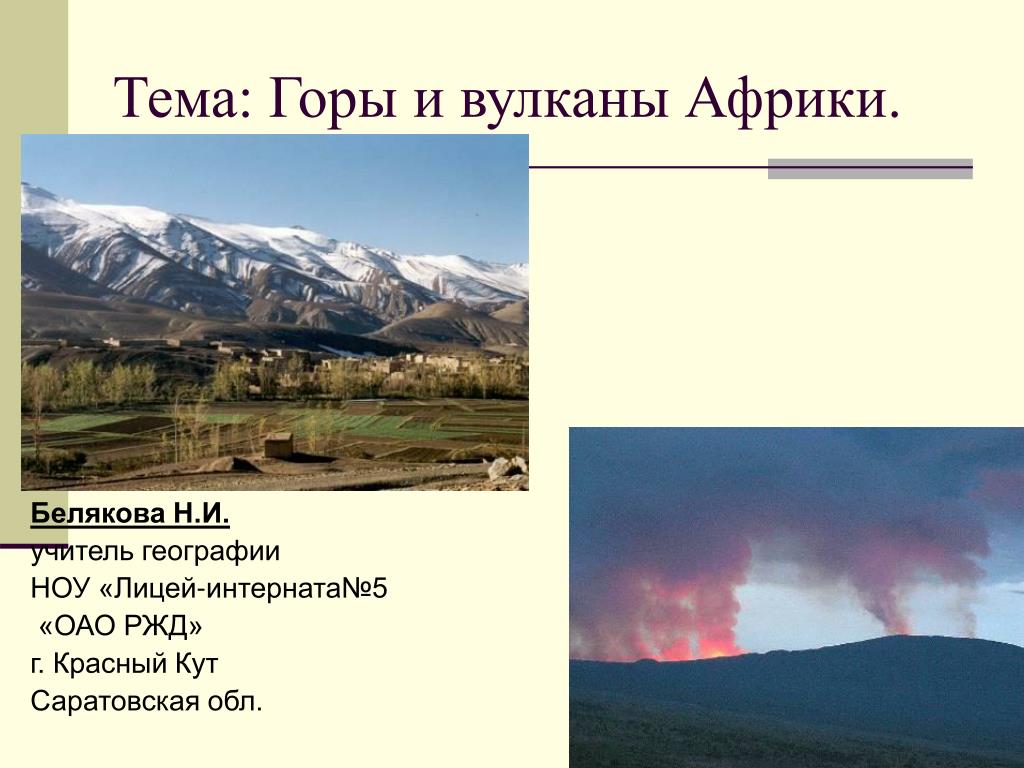 Тема: Горы и вулканы Африки.

Белякова Н.И.
учитель географии
НОУ «Лицей-интерната№5
«ОАО РЖД»
г. Красный Кут
Саратовская обл.